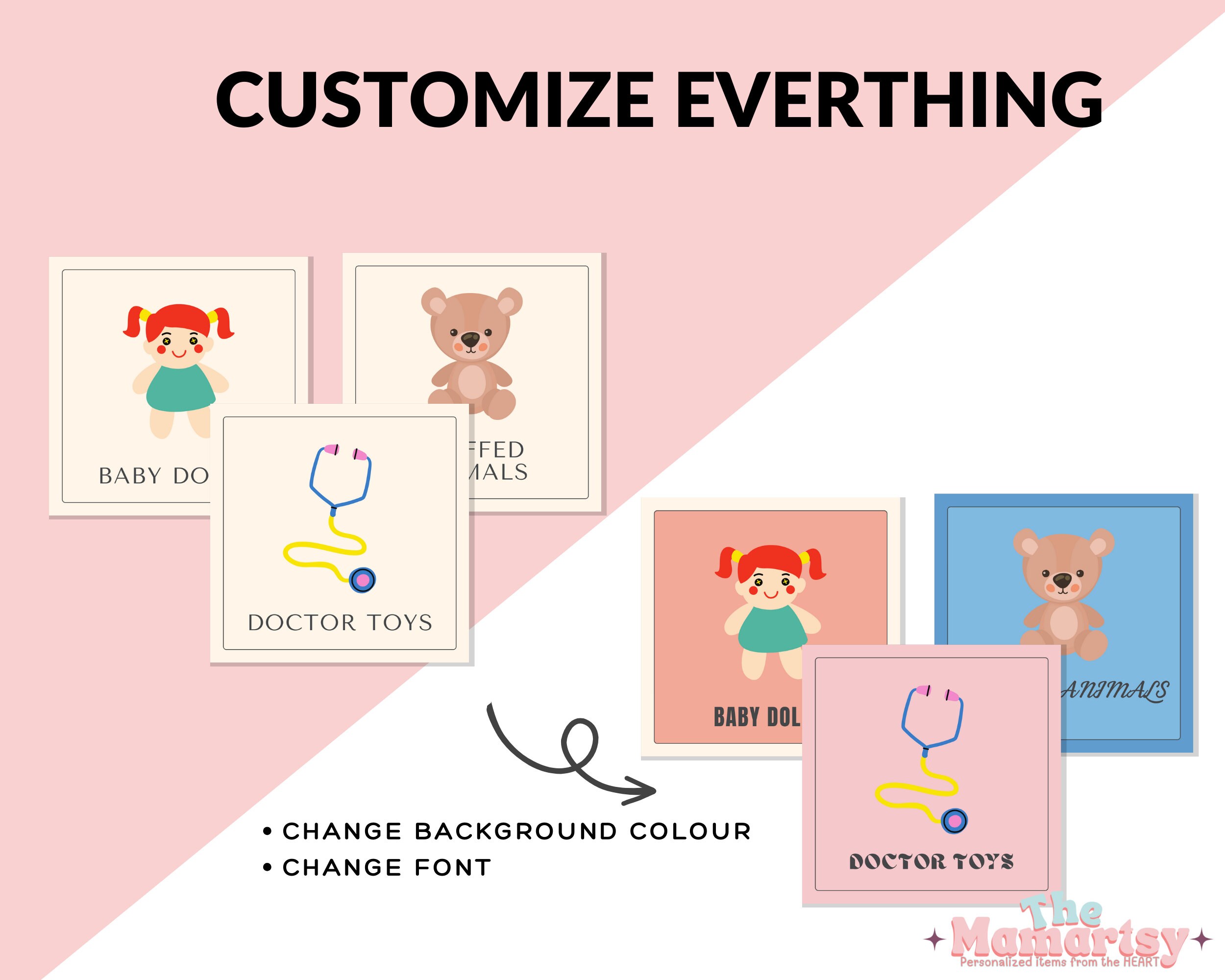 CUSTOMIZE EVERTHING

BABY DO

FFED
MALS

DOCTOR TOYS

BABY DOL

ANIMALS

DOCTOR TOYS

• CHANGE BACKGROUND COLOUR
• CHANGE FONT

The Mamartsy
Personalized items from the HEART